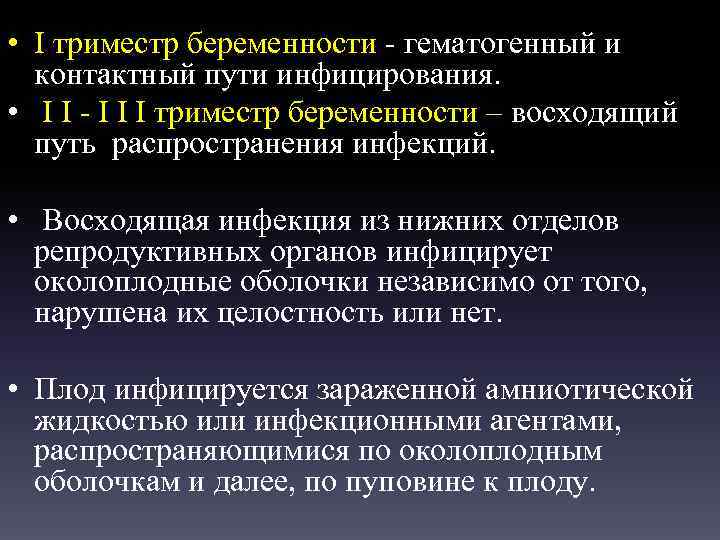 • I триместр беременности - гематогенный и контактный пути инфицирования.

• I I - I I I триместр беременности – восходящий путь распространения инфекций.

• Восходящая инфекция из нижних отделов репродуктивных органов инфицирует околоплодные оболочки независимо от того, нарушена их целостность или нет.

• Плод инфицируется зараженной амниотической жидкостью или инфекционными агентами, распространяющимися по околоплодным оболочкам и далее, по пуповине к плоду.